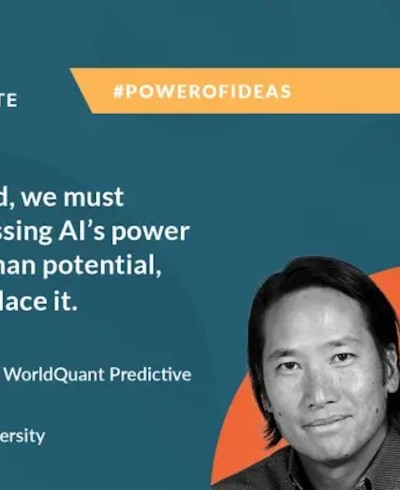 TE

#POWEROFIDEAS

d, we must ssing AI's power nan potential, lace it.

WorldQuant Predictive

ersity